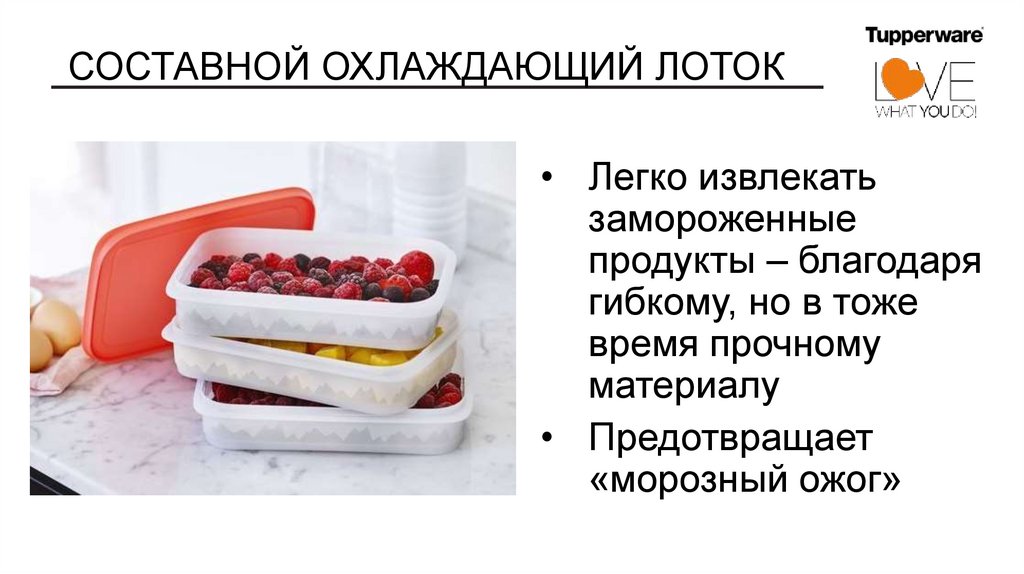 СОСТАВНОЙ ОХЛАЖДАЮЩИЙ ЛОТОК

Tupperware
LOVE
WHAT YOU DO!

• Легко извлекать замороженные продукты – благодаря гибкому, но в тоже время прочному материалу
• Предотвращает «морозный ожог»